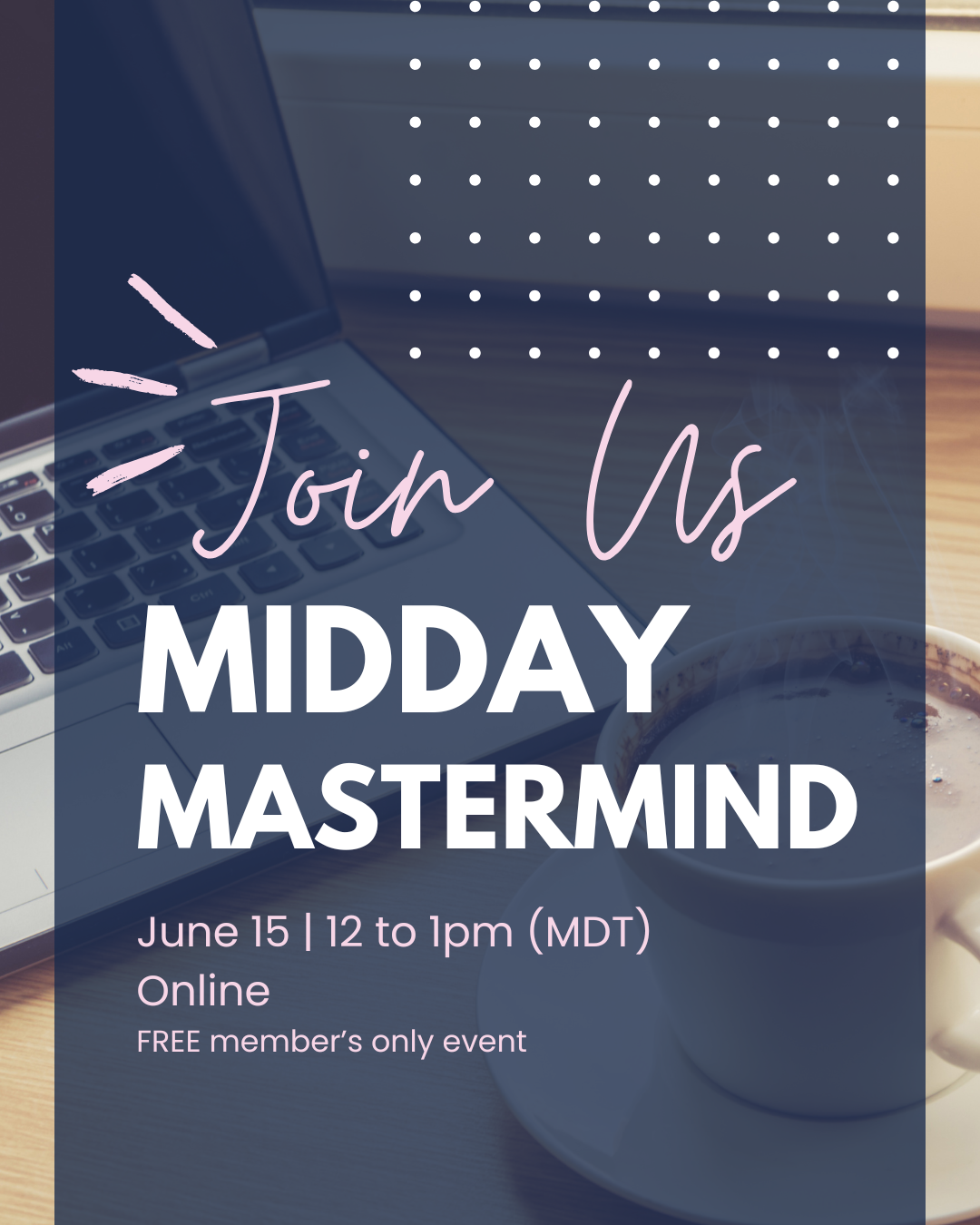 Join Us

MIDDAY MASTERMIND

June 15 | 12 to 1pm (MDT)
Online
FREE member's only event